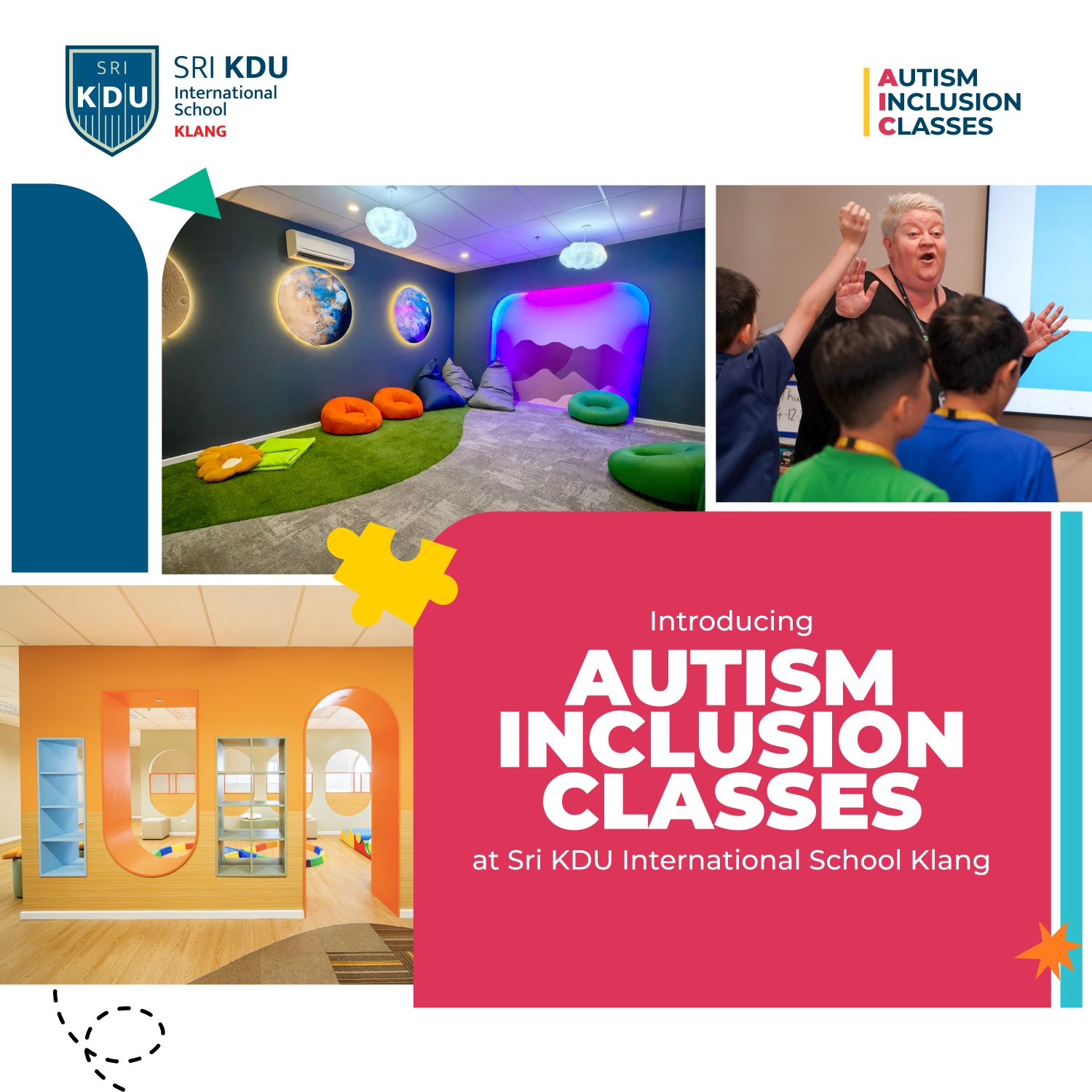 SRI KDU

SRI KDU International School KLANG

AUTISM INCLUSION CLASSES

Introducing

AUTISM INCLUSION CLASSES

at Sri KDU International School Klang